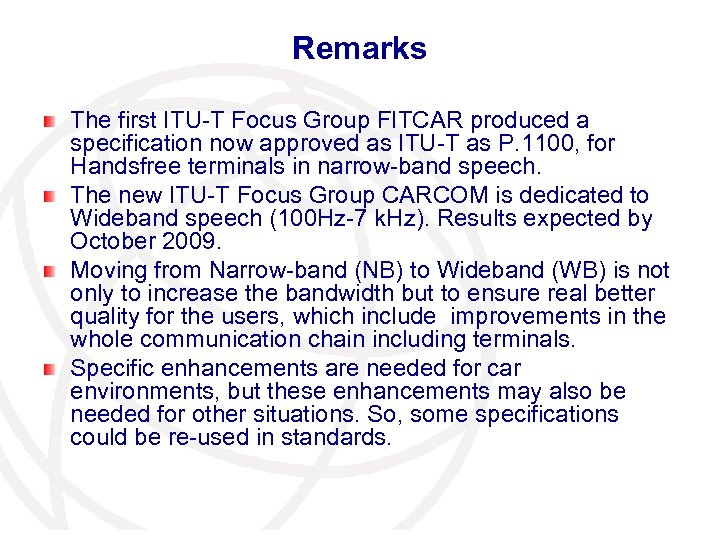 Remarks

The first ITU-T Focus Group FITCAR produced a specification now approved as ITU-T as P.1100, for Handsfree terminals in narrow-band speech.

The new ITU-T Focus Group CARCOM is dedicated to Wideband speech (100Hz-7 kHz). Results expected by October 2009.

Moving from Narrow-band (NB) to Wideband (WB) is not only to increase the bandwidth but to ensure real better quality for the users, which include  improvements in the whole communication chain including terminals.

Specific enhancements are needed for car environments, but these enhancements may also be needed for other situations. So, some specifications could be re-used in standards.